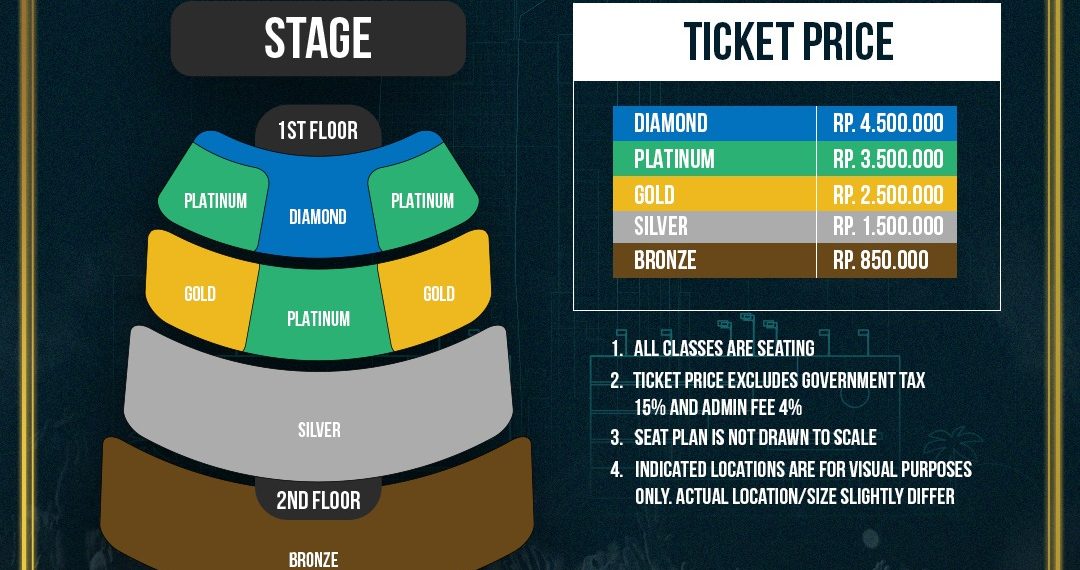 STAGE

1ST FLOOR

PLATINUM
DIAMOND
PLATINUM

GOLD
PLATINUM
GOLD

SILVER

2ND FLOOR

BRONZE

TICKET PRICE

| DIAMOND | RP. 4.500.000 |
|---|---|
| PLATINUM | RP. 3.500.000 |
| GOLD | RP. 2.500.000 |
| SILVER | RP. 1.500.000 |
| BRONZE | RP. 850.000 |

1. ALL CLASSES ARE SEATING
2. TICKET PRICE EXCLUDES GOVERNMENT TAX 15% AND ADMIN FEE 4%
3. SEAT PLAN IS NOT DRAWN TO SCALE
4. INDICATED LOCATIONS ARE FOR VISUAL PURPOSES ONLY. ACTUAL LOCATION/SIZE SLIGHTLY DIFFER